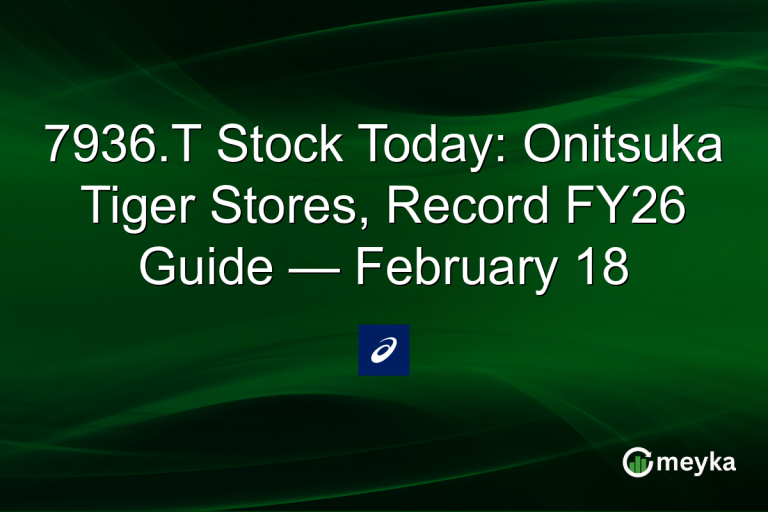 7936.T Stock Today: Onitsuka Tiger Stores, Record FY26 Guide — February 18

meyka